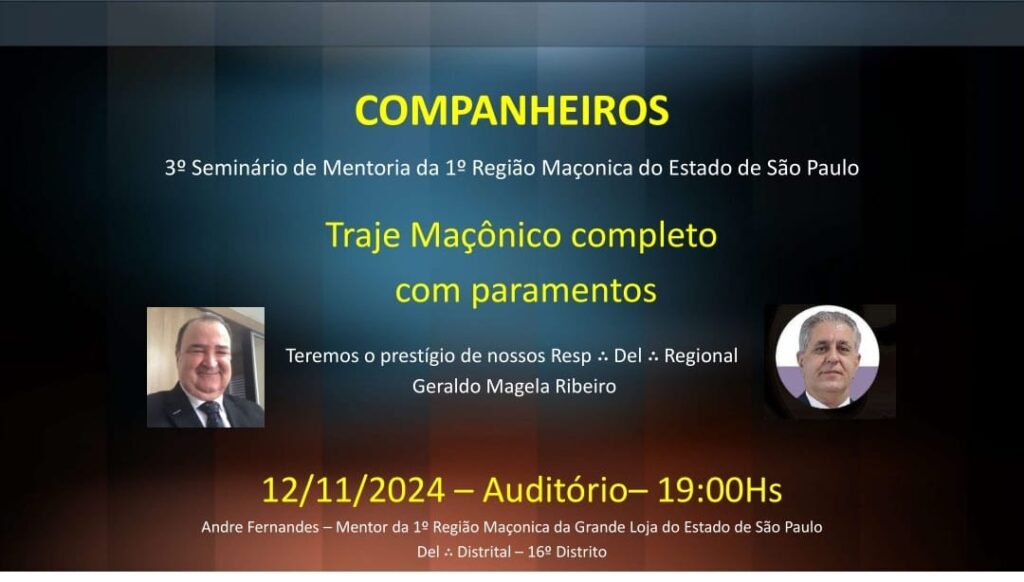 COMPANHEIROS

3º Seminário de Mentoria da 1º Região Maçonica do Estado de São Paulo

Traje Maçônico completo com paramentos

Teremos o prestígio de nossos Resp ∴ Del ∴ Regional Geraldo Magela Ribeiro

12/11/2024 – Auditório– 19:00Hs

Andre Fernandes – Mentor da 1º Região Maçonica da Grande Loja do Estado de São Paulo

Del ∴ Distrital – 16º Distrito